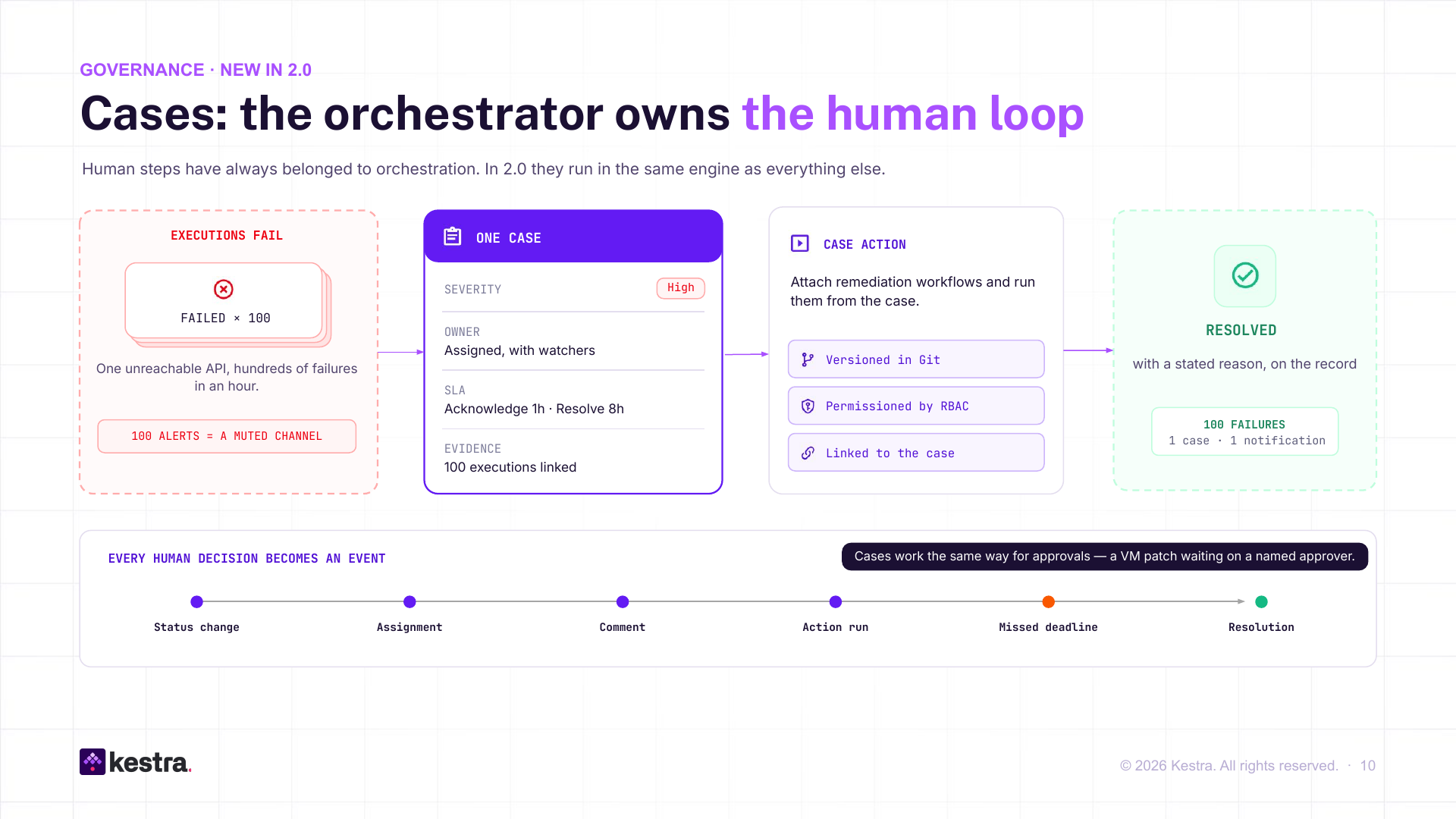 GOVERNANCE · NEW IN 2.0

Cases: the orchestrator owns the human loop

Human steps have always belonged to orchestration. In 2.0 they run in the same engine as everything else.

EXECUTIONS FAIL

FAILED × 100

One unreachable API, hundreds of failures in an hour.

100 ALERTS = A MUTED CHANNEL

ONE CASE

SEVERITY High

OWNER
Assigned, with watchers

SLA
Acknowledge 1h · Resolve 8h

EVIDENCE
100 executions linked

CASE ACTION

Attach remediation workflows and run them from the case.

Versioned in Git

Permissioned by RBAC

Linked to the case

RESOLVED

with a stated reason, on the record

100 FAILURES
1 case · 1 notification

EVERY HUMAN DECISION BECOMES AN EVENT

Cases work the same way for approvals — a VM patch waiting on a named approver.

Status change

Assignment

Comment

Action run

Missed deadline

Resolution

kestra.

© 2026 Kestra. All rights reserved. · 10